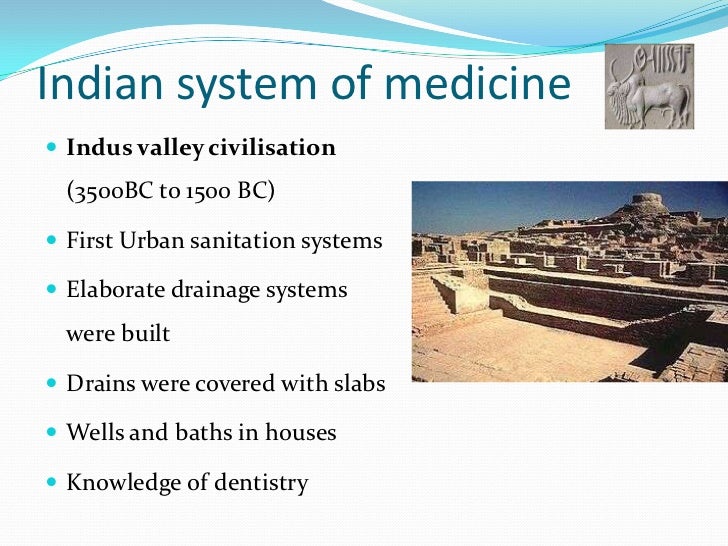 Indian system of medicine

- **Indus valley civilisation** (3500BC to 1500 BC)
- First Urban sanitation systems
- Elaborate drainage systems were built
- Drains were covered with slabs
- Wells and baths in houses
- Knowledge of dentistry